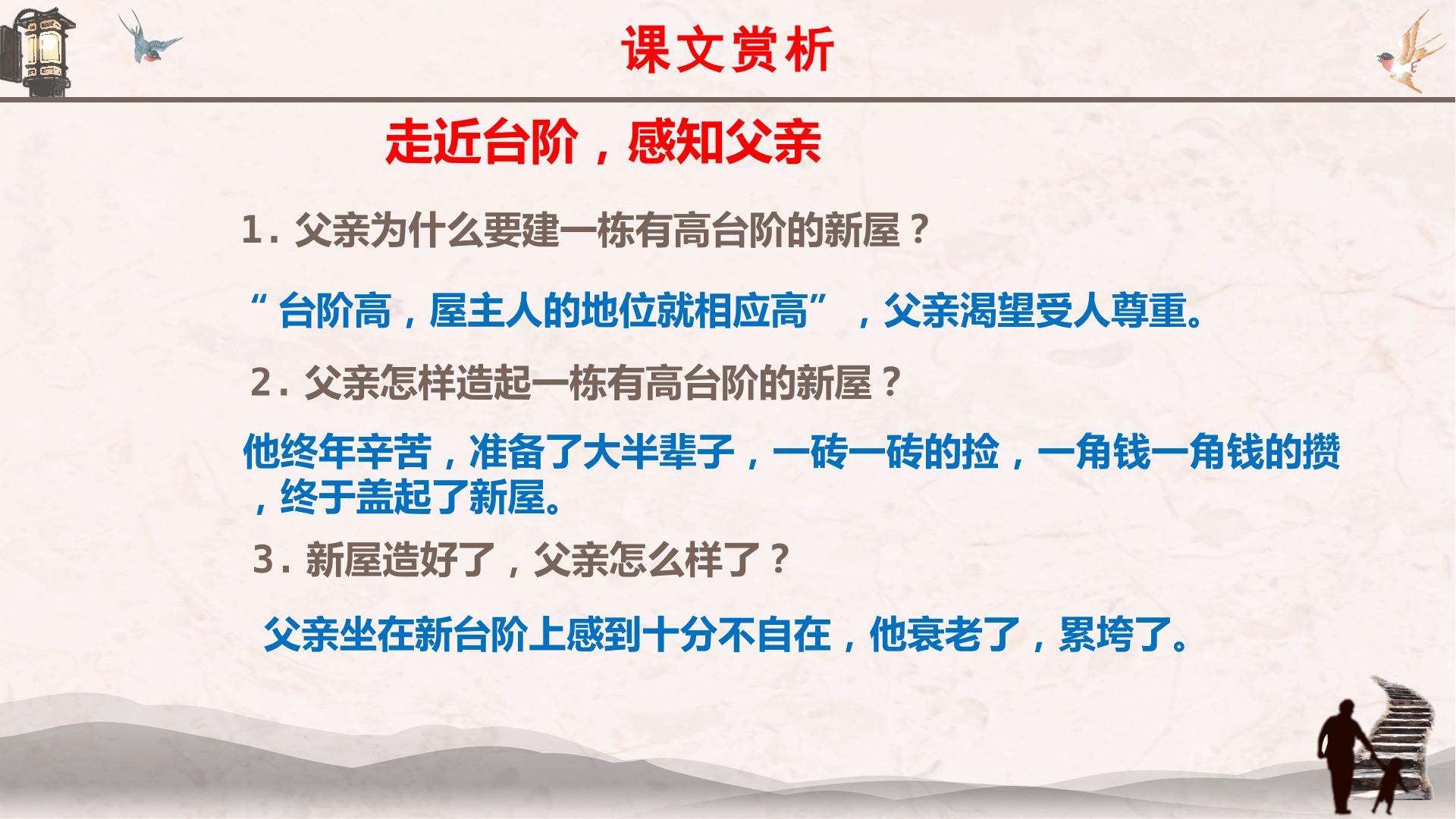 课文赏析

走近台阶，感知父亲

1.父亲为什么要建一栋有高台阶的新屋？

“台阶高，屋主人的地位就相应高”，父亲渴望受人尊重。

2.父亲怎样造起一栋有高台阶的新屋？

他终年辛苦，准备了大半辈子，一砖一砖的捡，一角钱一角钱的攒，终于盖起了新屋。

3.新屋造好了，父亲怎么样了？

父亲坐在新台阶上感到十分不自在，他衰老了，累垮了。